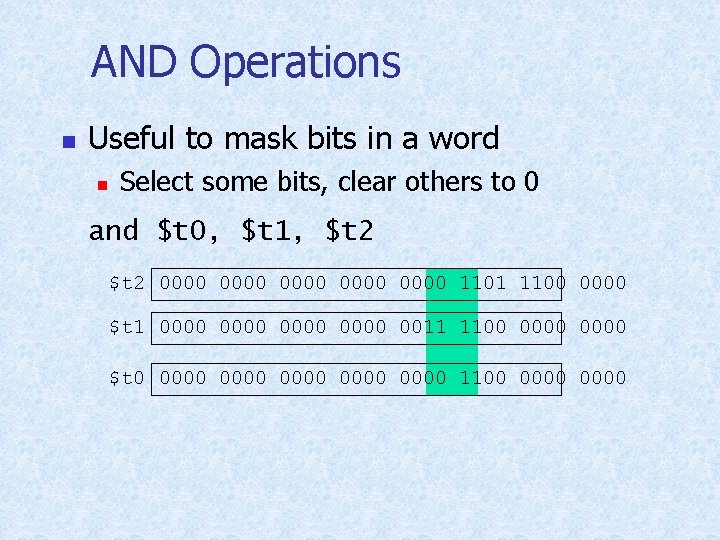 AND Operations

Useful to mask bits in a word

Select some bits, clear others to 0

and \$t0, \$t1, \$t2

\$t2 0000 0000 0000 0000 0000 1101 1100 0000

\$t1 0000 0000 0000 0000 0011 1100 0000 0000

\$t0 0000 0000 0000 0000 0000 1100 0000 0000